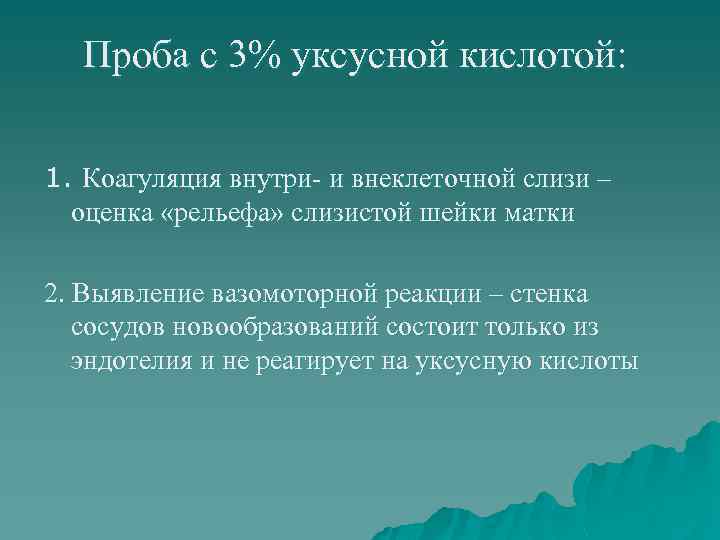 Проба с 3% уксусной кислотой:

1. Коагуляция внутри- и внеклеточной слизи – оценка «рельефа» слизистой шейки матки

2. Выявление вазомоторной реакции – стенка сосудов новообразований состоит только из эндотелия и не реагирует на уксусную кислоты